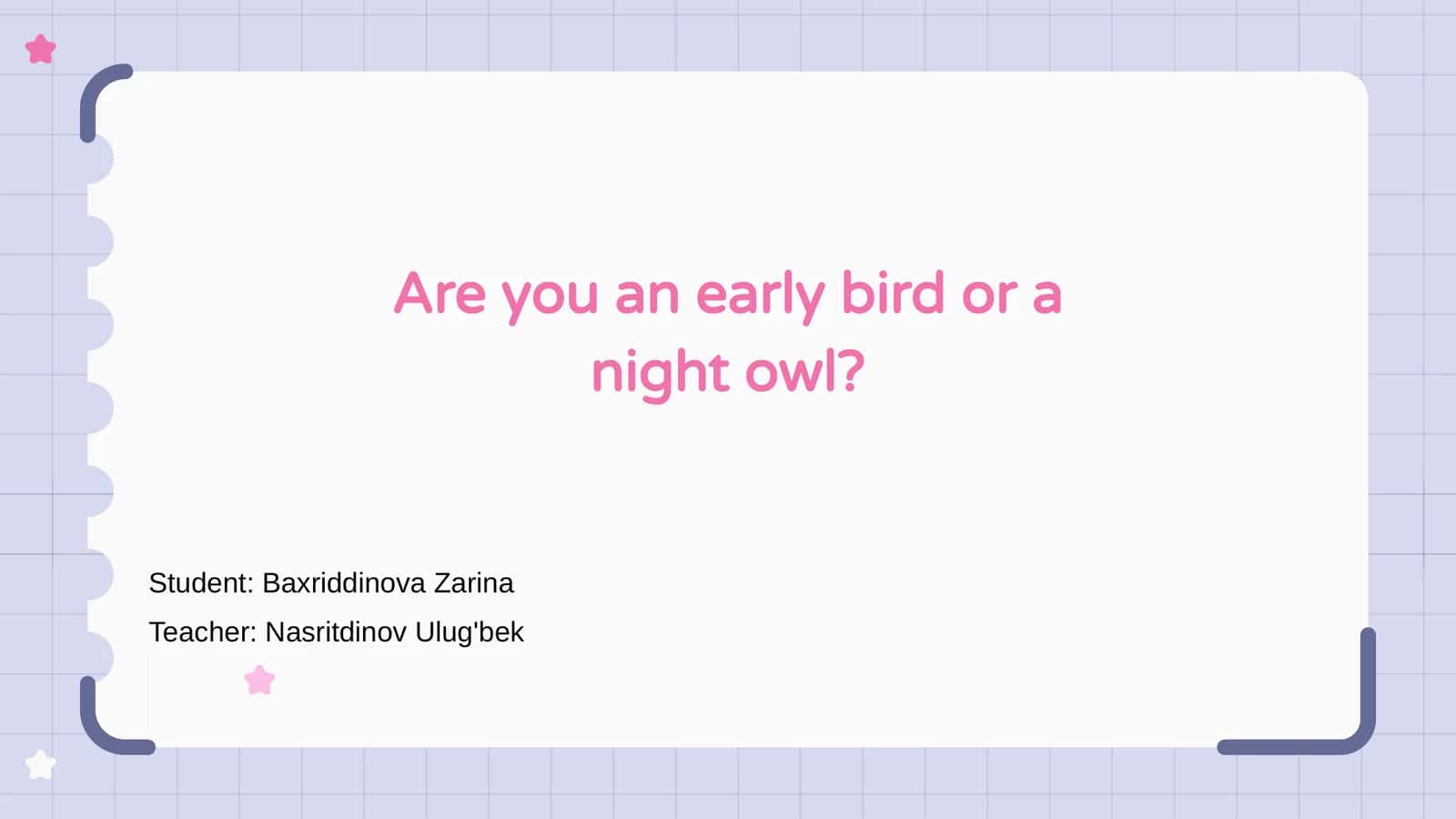 Are you an early bird or a night owl?

Student: Baxriddinova Zarina

Teacher: Nasritdinov Ulug'bek